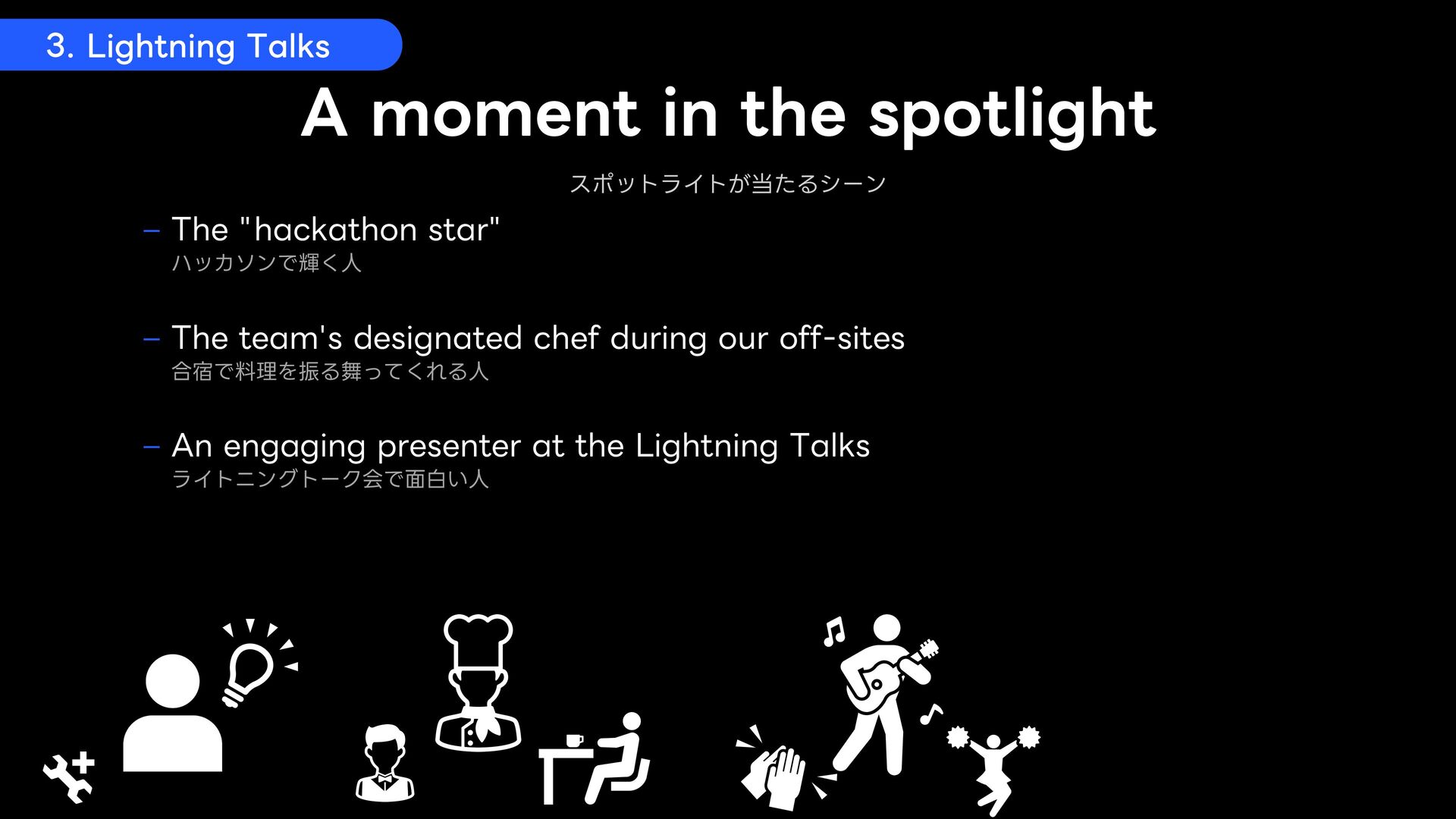 3. Lightning Talks

A moment in the spotlight

スポットライトが当たるシーン

– The "hackathon star"
ハッカソンで輝く人

– The team's designated chef during our off-sites
合宿で料理を振る舞ってくれる人

– An engaging presenter at the Lightning Talks
ライトニングトーク会で面白い人